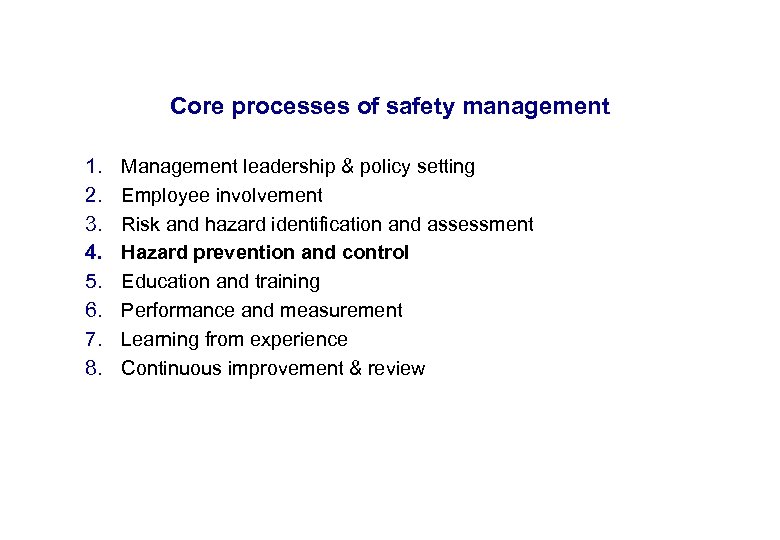 Core processes of safety management

1. Management leadership & policy setting
2. Employee involvement
3. Risk and hazard identification and assessment
4. Hazard prevention and control
5. Education and training
6. Performance and measurement
7. Learning from experience
8. Continuous improvement & review